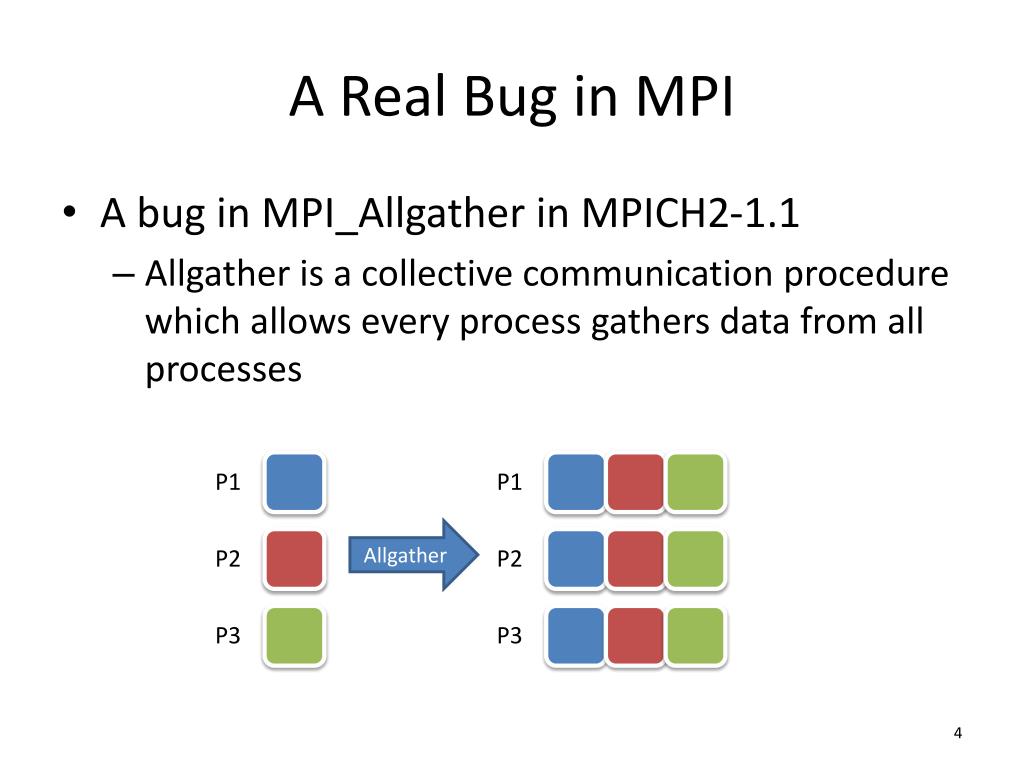 A Real Bug in MPI

• A bug in MPI_Allgather in MPICH2-1.1
– Allgather is a collective communication procedure which allows every process gathers data from all processes

P1

P2

P3

Allgather

P1

P2

P3

4